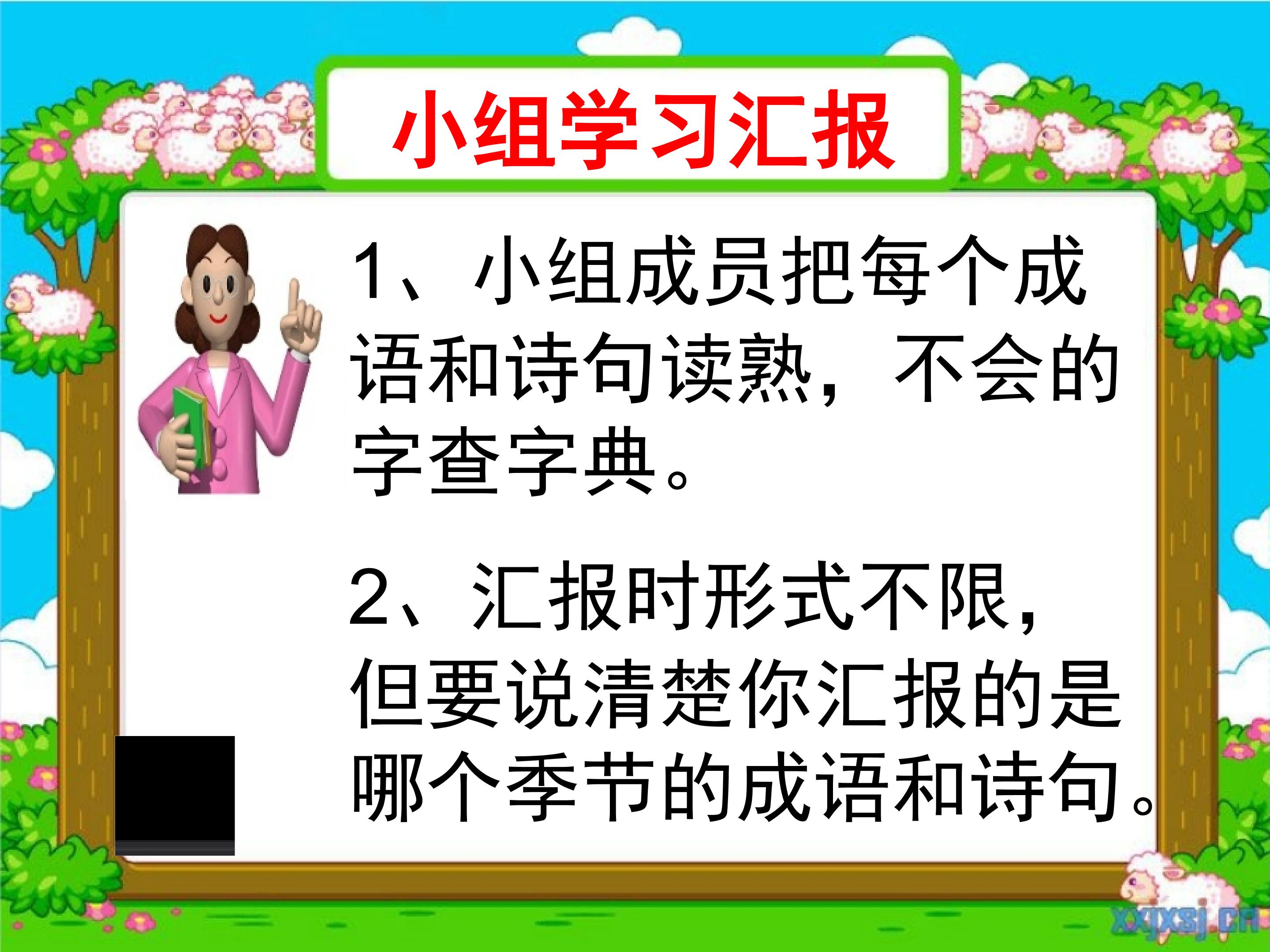 小组学习汇报

1、小组成员把每个成语和诗句读熟，不会的字查字典。

2、汇报时形式不限，但要说清楚你汇报的是哪个季节的成语和诗句。

xxjxsj.cn